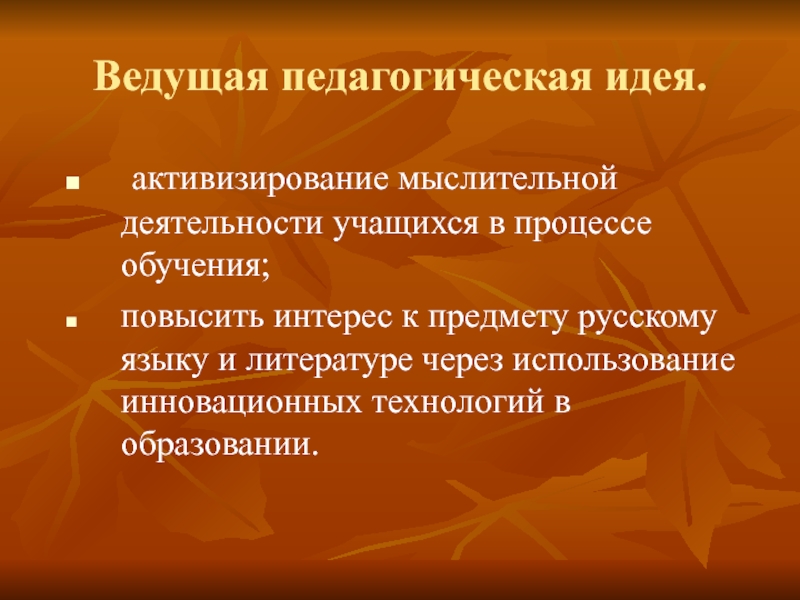 Ведущая педагогическая идея.

- активизирование мыслительной деятельности учащихся в процессе обучения;
- повысить интерес к предмету русскому языку и литературе через использование инновационных технологий в образовании.